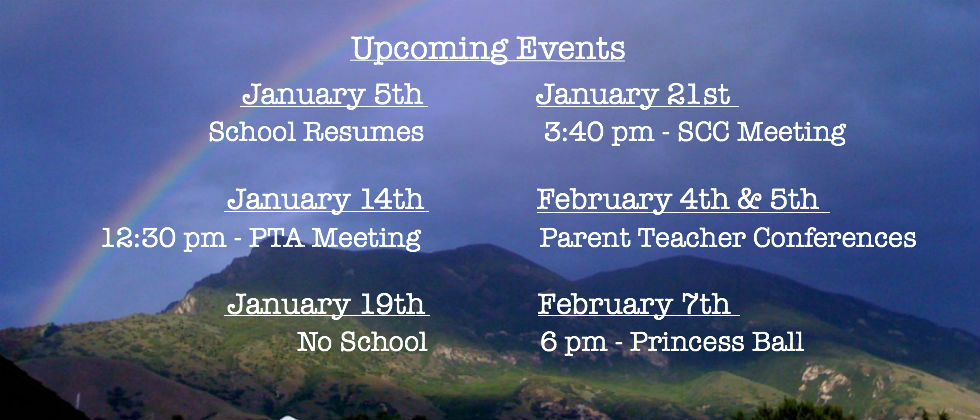 Upcoming Events

January 5th
School Resumes

January 14th
12:30 pm - PTA Meeting

January 19th
No School

January 21st
3:40 pm - SCC Meeting

February 4th & 5th
Parent Teacher Conferences

February 7th
6 pm - Princess Ball